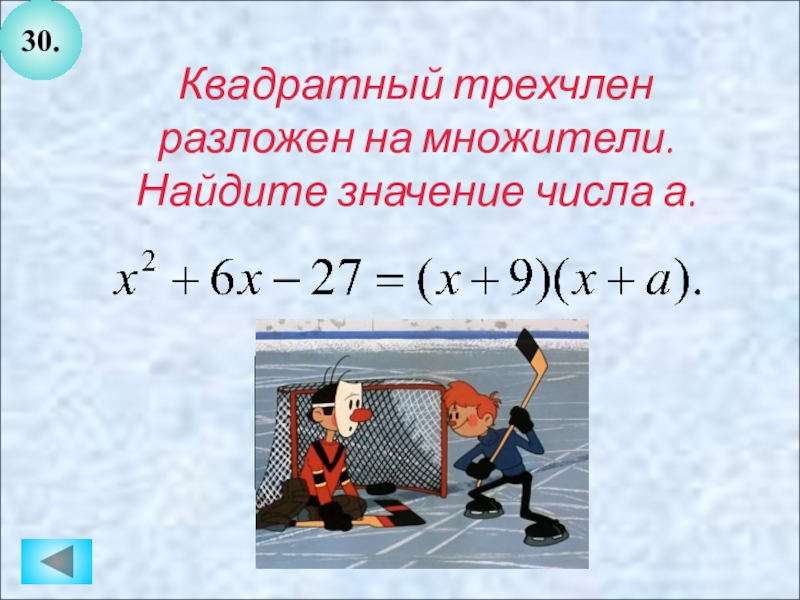 30.

Квадратный трехчлен разложен на множители. Найдите значение числа а.

$x^2 + 6x - 27 = (x + 9)(x + a).$